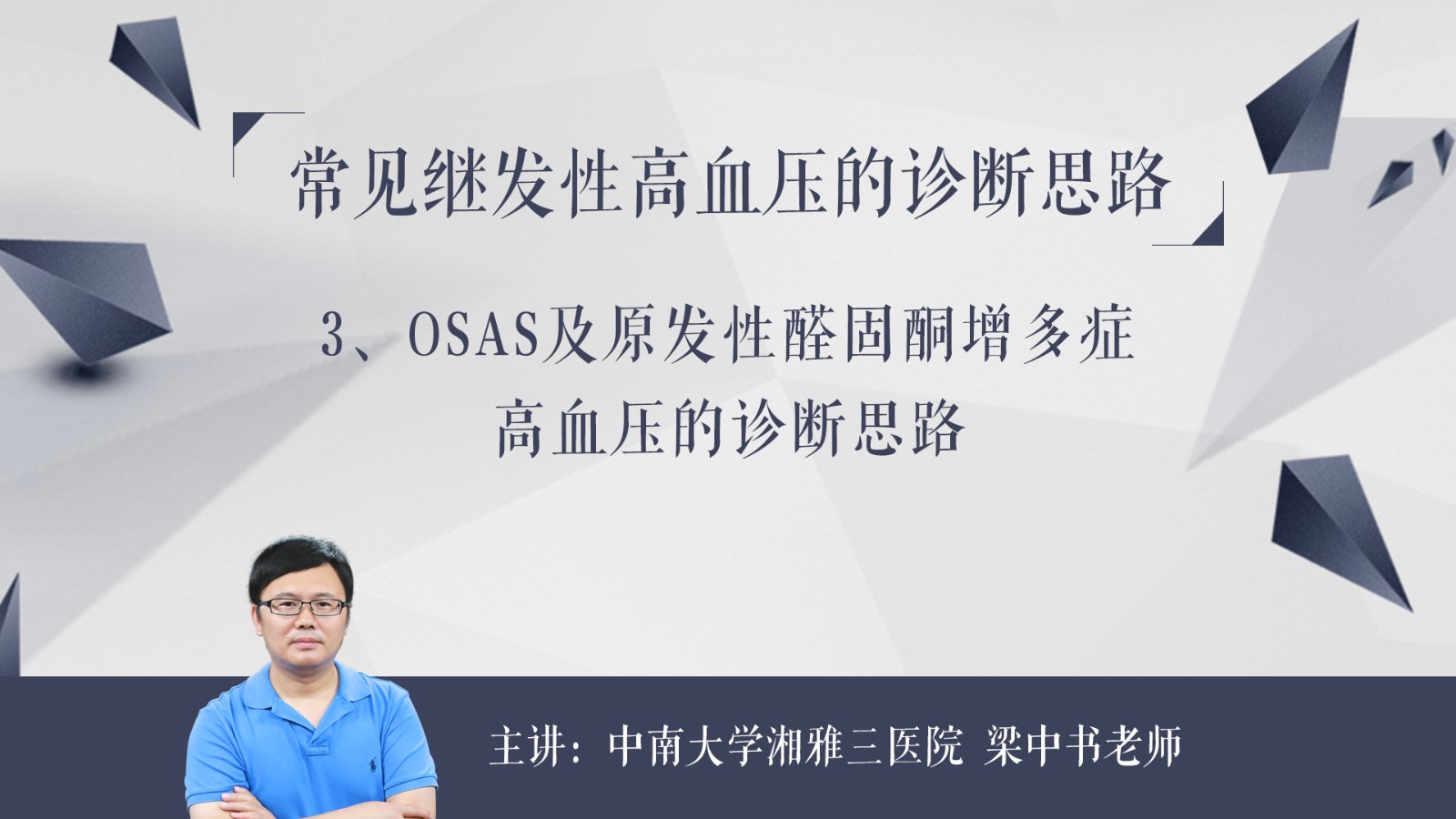 常见继发性高血压的诊断思路

3、OSAS及原发性醛固酮增多症
高血压的诊断思路

主讲：中南大学湘雅三医院 梁中书老师